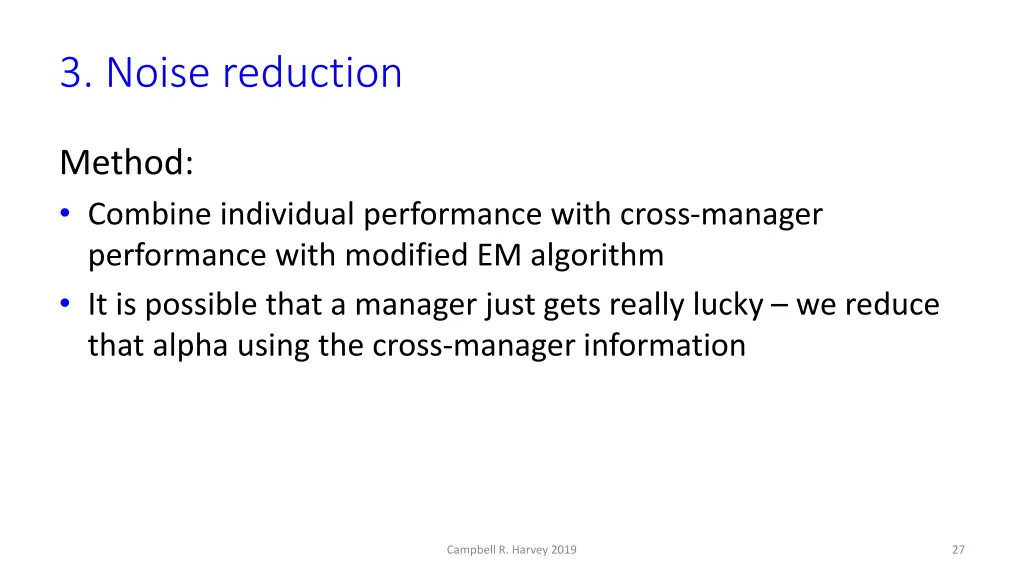 3. Noise reduction

Method:

• Combine individual performance with cross-manager performance with modified EM algorithm
• It is possible that a manager just gets really lucky – we reduce that alpha using the cross-manager information

Campbell R. Harvey 2019

27